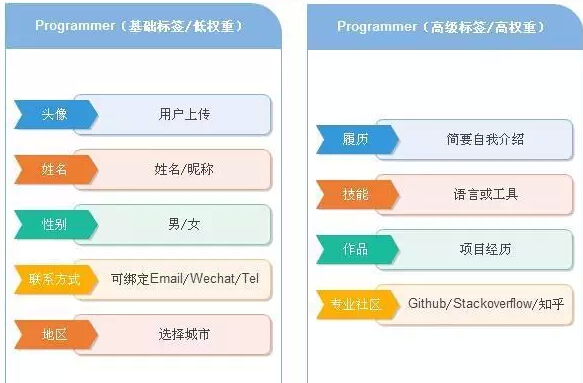 Programmer（基础标签/低权重）

头像 用户上传

姓名 姓名/昵称

性别 男/女

联系方式 可绑定Email/Wechat/Tel

地区 选择城市

Programmer（高级标签/高权重）

履历 简要自我介绍

技能 语言或工具

作品 项目经历

专业社区 Github/Stackoverflow/知乎